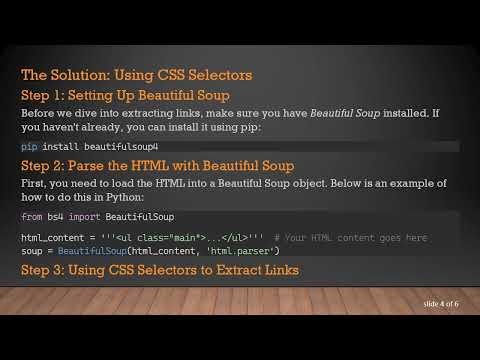 The Solution: Using CSS Selectors

Step 1: Setting Up Beautiful Soup

Before we dive into extracting links, make sure you have Beautiful Soup installed. If you haven't already, you can install it using pip:

pip install beautifulsoup4

Step 2: Parse the HTML with Beautiful Soup

First, you need to load the HTML into a Beautiful Soup object. Below is an example of how to do this in Python:

from bs4 import BeautifulSoup

html_content = '''<ul class="main">...</ul>''' # Your HTML content goes here
soup = BeautifulSoup(html_content, 'html.parser')

Step 3: Using CSS Selectors to Extract Links

slide 4 of 6